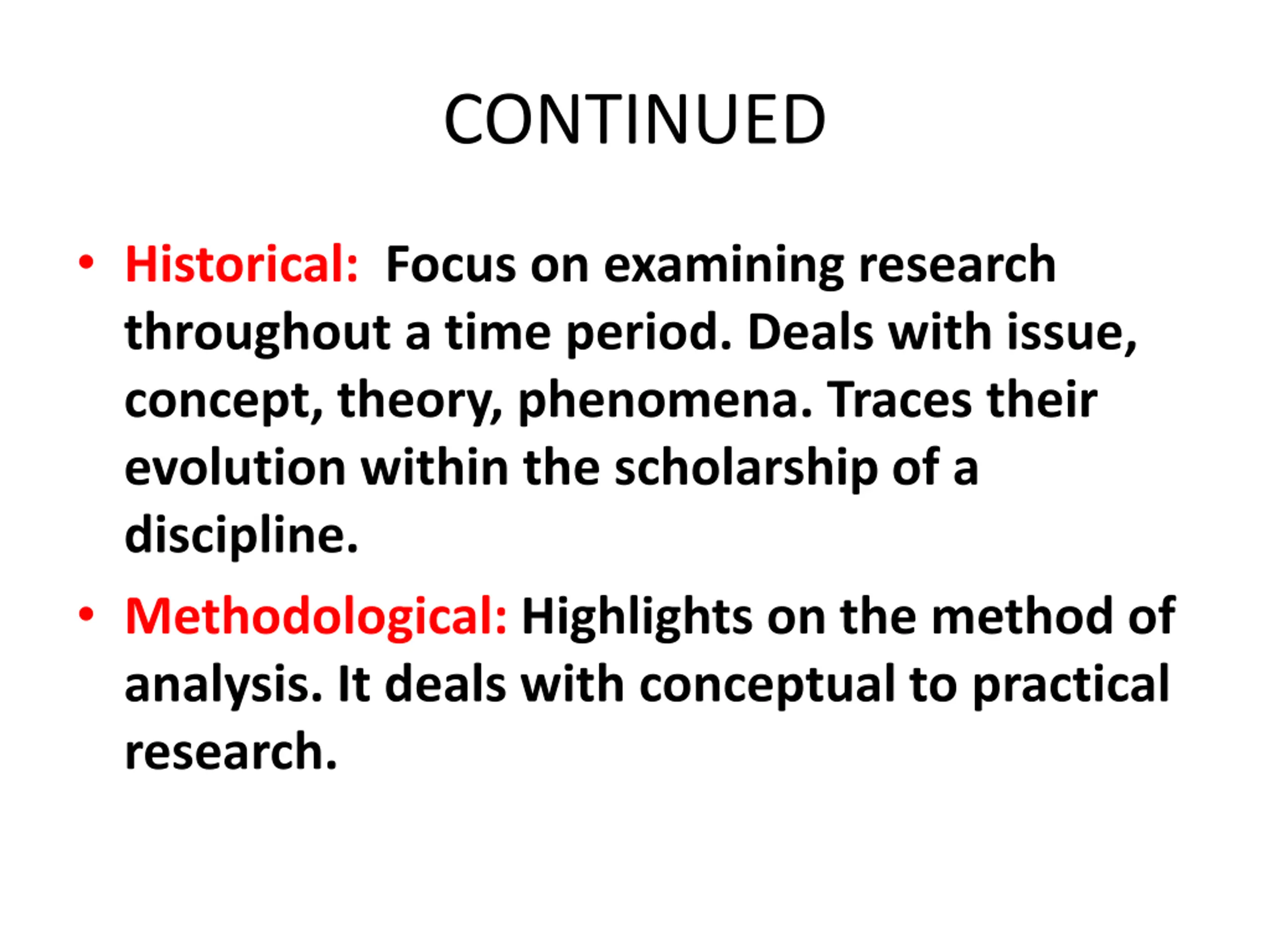 CONTINUED

• Historical: Focus on examining research throughout a time period. Deals with issue, concept, theory, phenomena. Traces their evolution within the scholarship of a discipline.

• Methodological: Highlights on the method of analysis. It deals with conceptual to practical research.